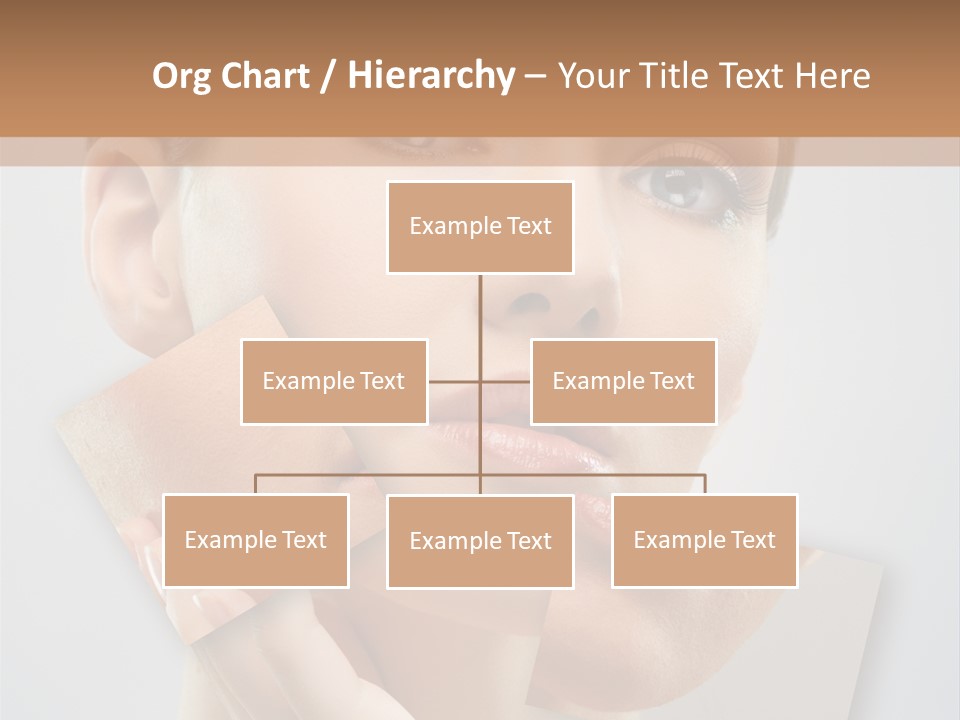 Org Chart / Hierarchy – Your Title Text Here

Example Text

Example Text

Example Text

Example Text

Example Text

Example Text